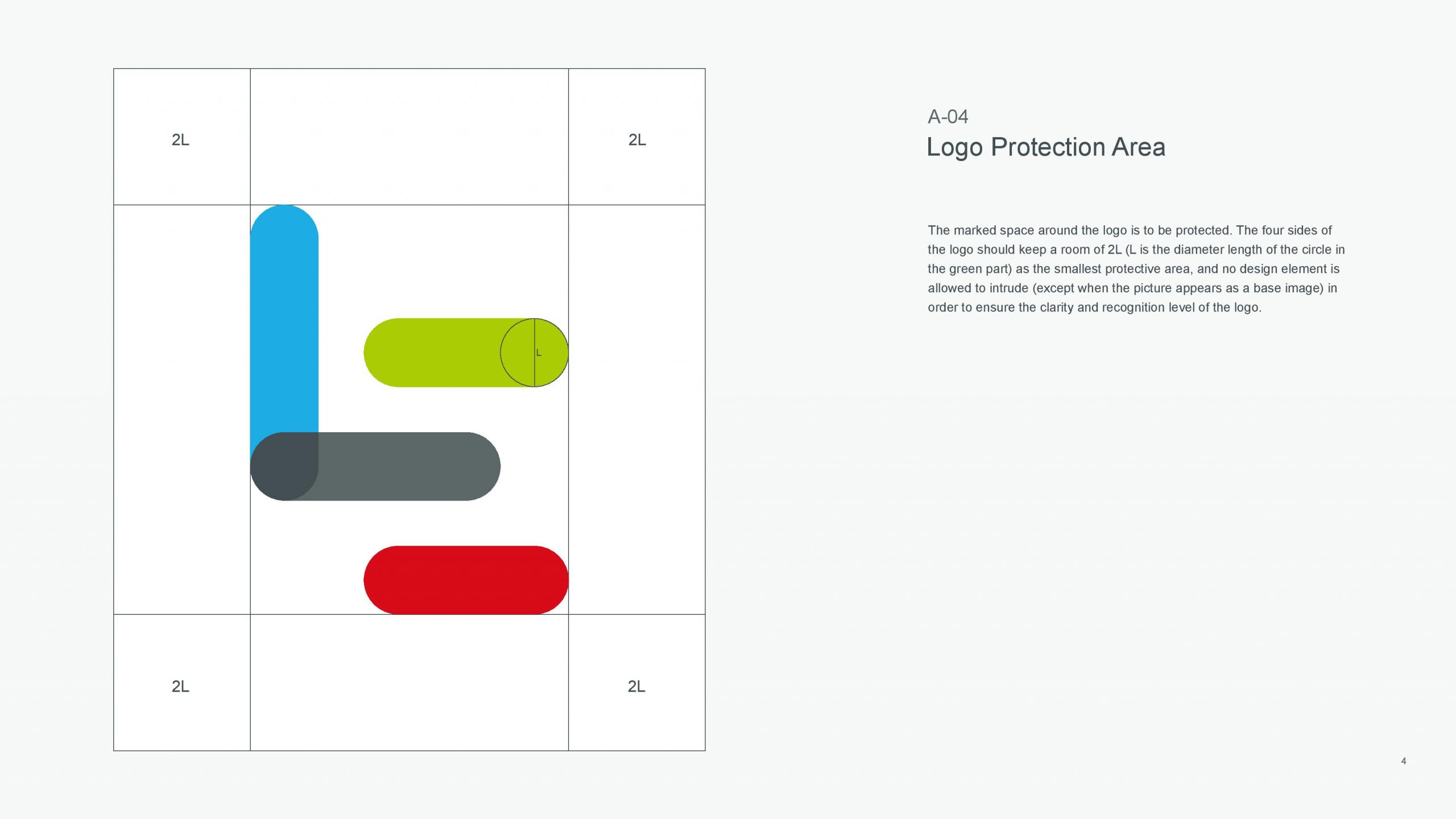 2L

2L

L

2L

2L

A-04
Logo Protection Area

The marked space around the logo is to be protected. The four sides of the logo should keep a room of 2L (L is the diameter length of the circle in the green part) as the smallest protective area, and no design element is allowed to intrude (except when the picture appears as a base image) in order to ensure the clarity and recognition level of the logo.

4